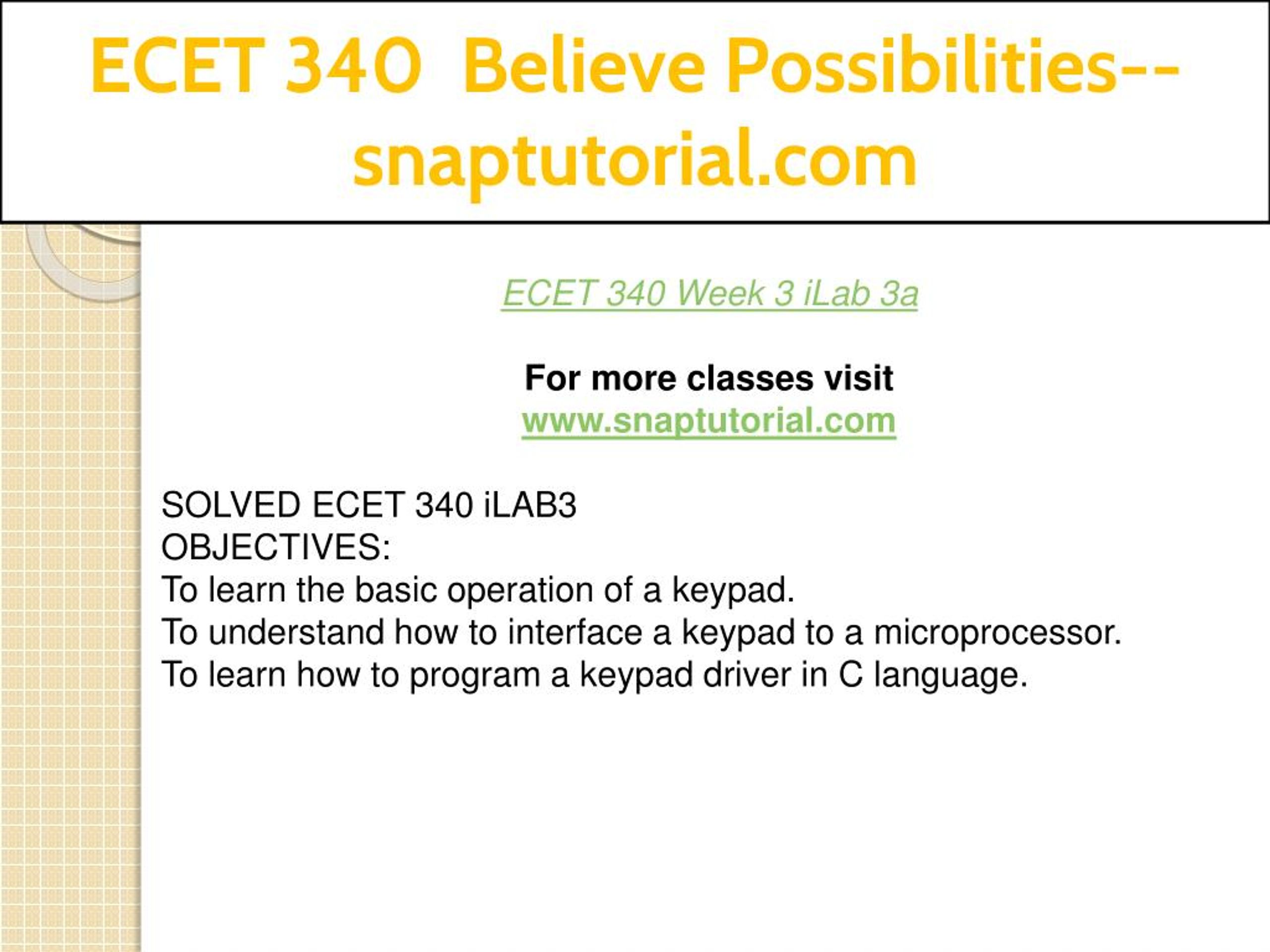 ECET 340 Believe Possibilities--snaptutorial.com

ECET 340 Week 3 iLab 3a

For more classes visit
www.snaptutorial.com

SOLVED ECET 340 iLAB3
OBJECTIVES:
To learn the basic operation of a keypad.
To understand how to interface a keypad to a microprocessor.
To learn how to program a keypad driver in C language.